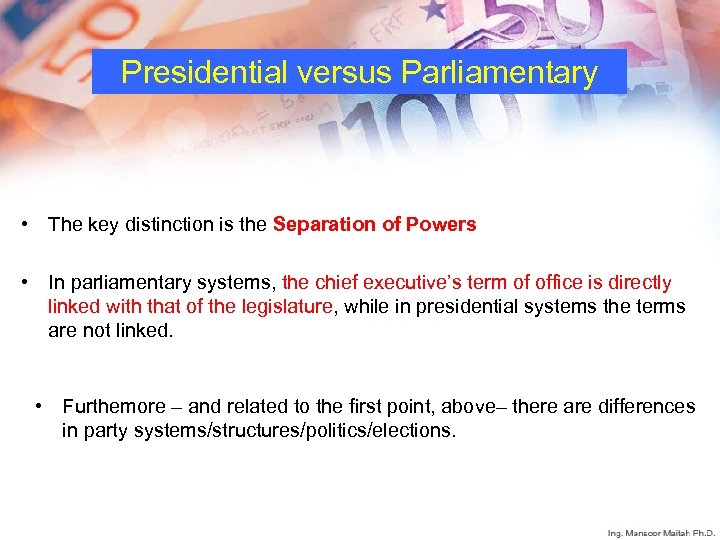 Presidential versus Parliamentary

• The key distinction is the Separation of Powers

• In parliamentary systems, the chief executive's term of office is directly linked with that of the legislature, while in presidential systems the terms are not linked.

• Furthemore – and related to the first point, above– there are differences in party systems/structures/politics/elections.

Ing. Mansoor Maitah Ph.D.